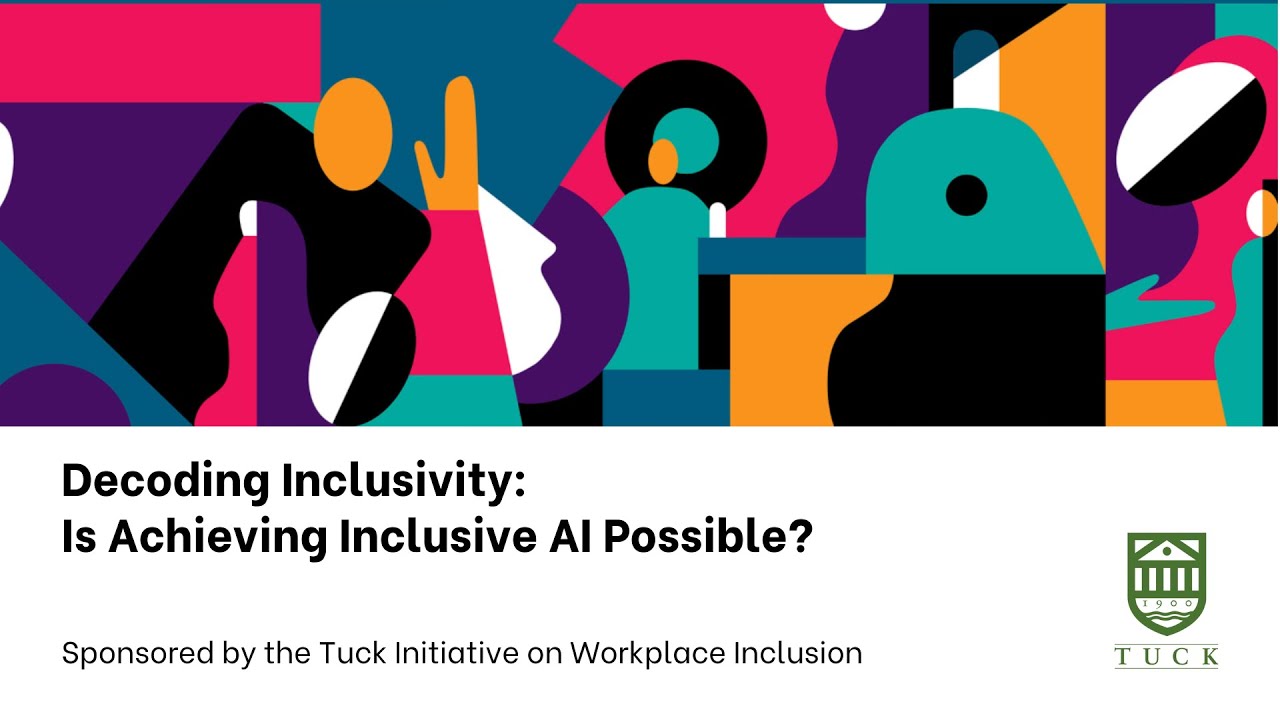 Decoding Inclusivity:
Is Achieving Inclusive AI Possible?

Sponsored by the Tuck Initiative on Workplace Inclusion

1900
TUCK